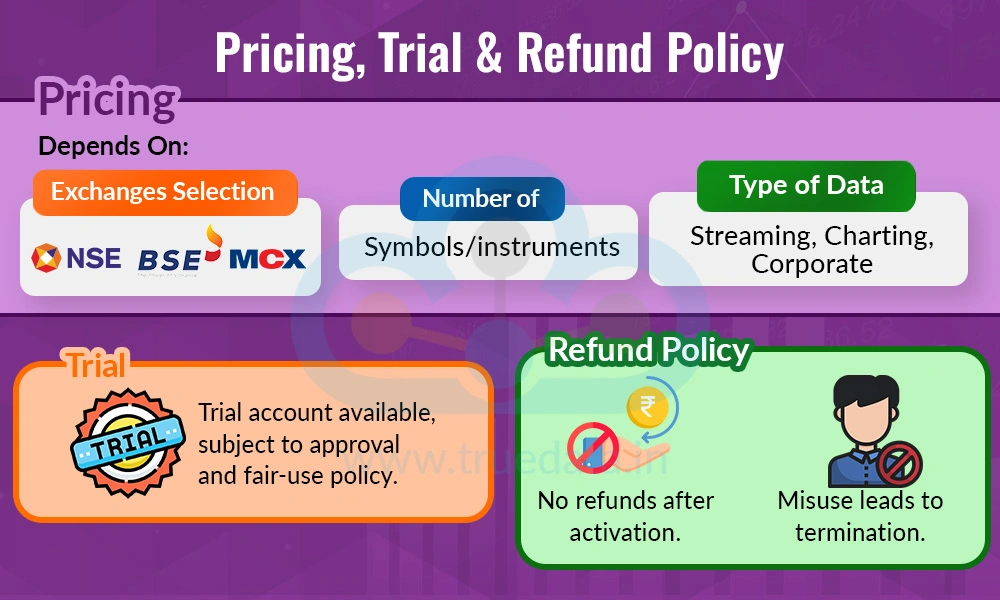 Pricing, Trial & Refund Policy

Pricing

Depends On:

Exchanges Selection

NSE BSE MCX

Number of

Symbols/instruments

Type of Data

Streaming, Charting, Corporate

Trial

TRIAL

Trial account available, subject to approval and fair-use policy.

Refund Policy

₹

No refunds after activation.

Misuse leads to termination.

www.truedata.in